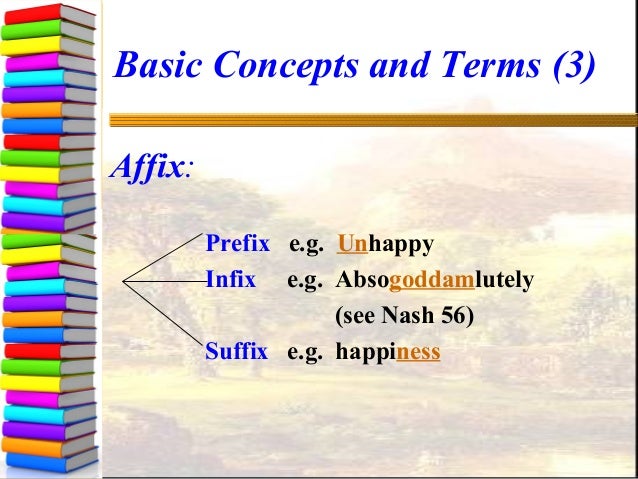 Basic Concepts and Terms (3)

Affix:

Prefix e.g. Unhappy
Infix e.g. Absogoddamlutely
(see Nash 56)
Suffix e.g. happiness